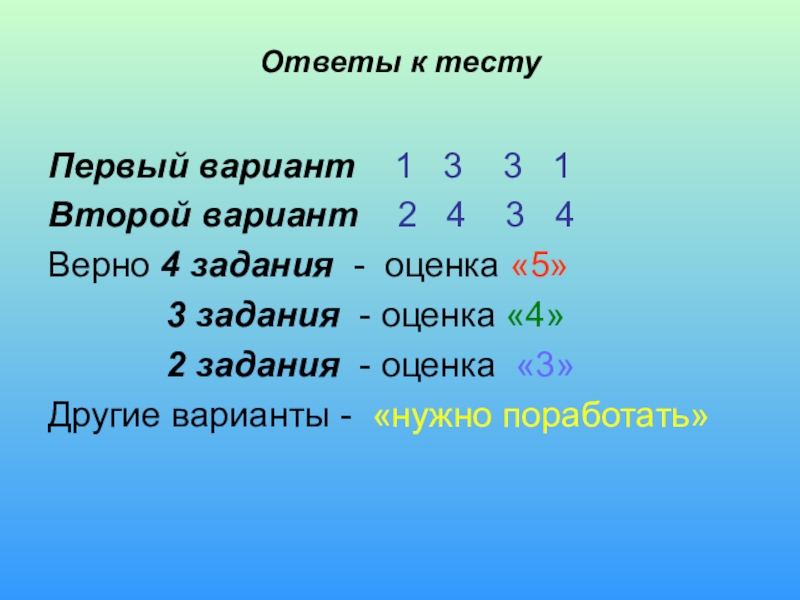 Ответы к тесту

Первый вариант 1 3 3 1

Второй вариант 2 4 3 4

Верно 4 задания - оценка «5»

3 задания - оценка «4»

2 задания - оценка «3»

Другие варианты - «нужно поработать»